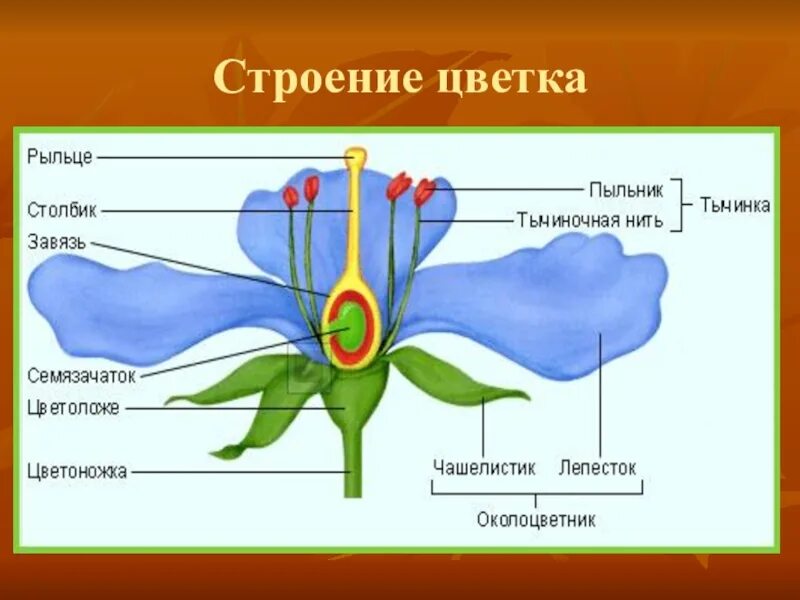 Строение цветка

Рыльце
Столбик
Завязь
Семязачаток
Цветоложе
Цветоножка

Пыльник
Тычиночная нить
Тычинка

Чашелистик
Лепесток
Околоцветник